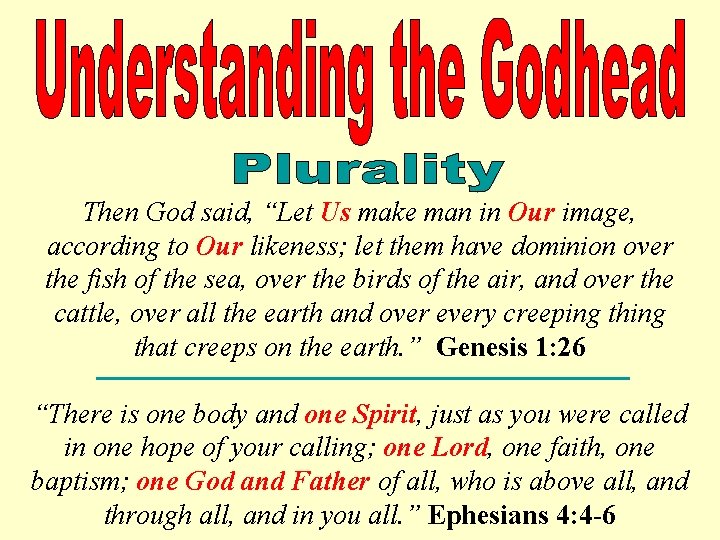 Understanding the Godhead

Plurality

Then God said, “Let Us make man in Our image, according to Our likeness; let them have dominion over the fish of the sea, over the birds of the air, and over the cattle, over all the earth and over every creeping thing that creeps on the earth.” Genesis 1:26

“There is one body and one Spirit, just as you were called in one hope of your calling; one Lord, one faith, one baptism; one God and Father of all, who is above all, and through all, and in you all.” Ephesians 4:4-6